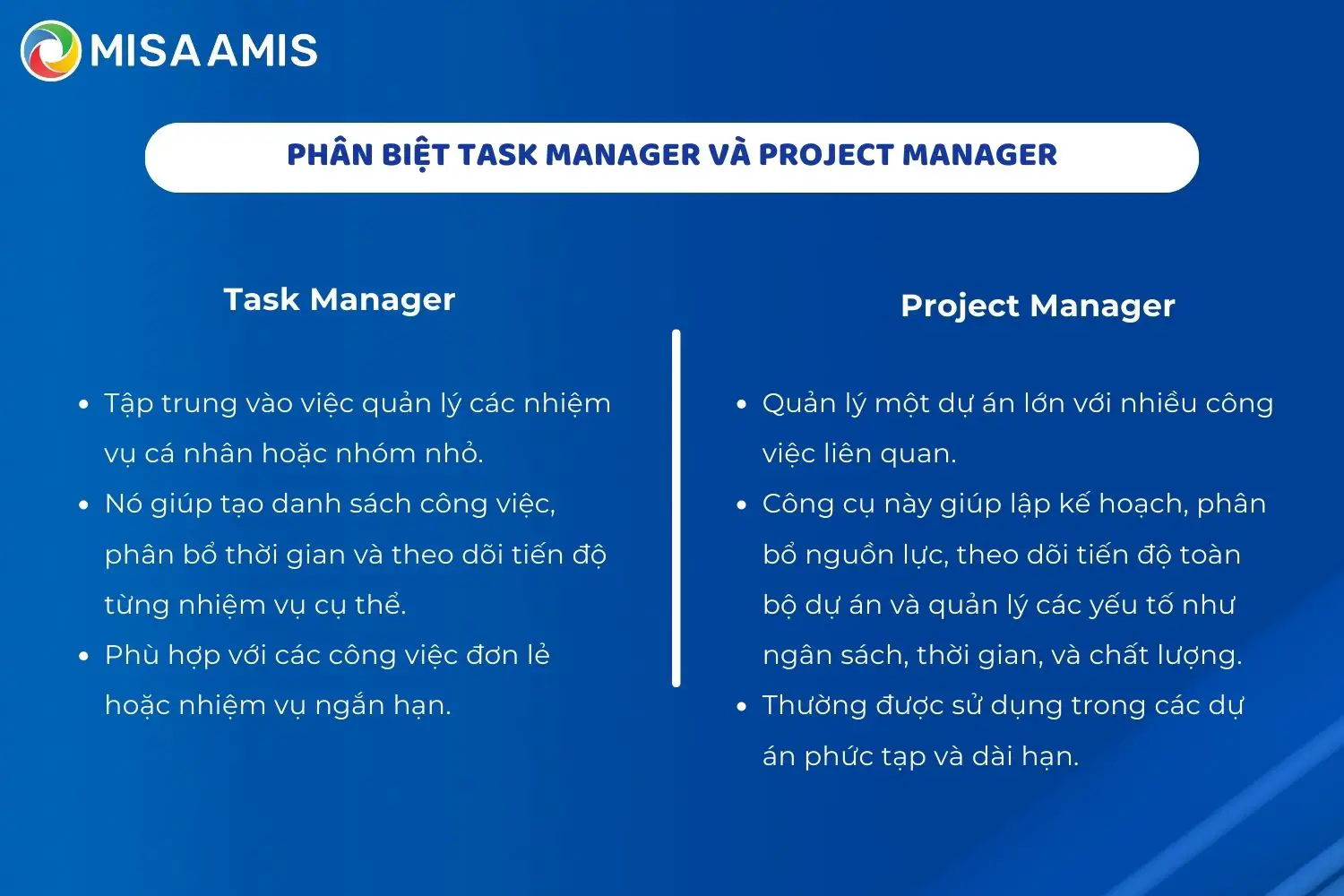 MISA AMIS

PHÂN BIỆT TASK MANAGER VÀ PROJECT MANAGER

Task Manager

- Tập trung vào việc quản lý các nhiệm vụ cá nhân hoặc nhóm nhỏ.
- Nó giúp tạo danh sách công việc, phân bổ thời gian và theo dõi tiến độ từng nhiệm vụ cụ thể.
- Phù hợp với các công việc đơn lẻ hoặc nhiệm vụ ngắn hạn.

Project Manager

- Quản lý một dự án lớn với nhiều công việc liên quan.
- Công cụ này giúp lập kế hoạch, phân bổ nguồn lực, theo dõi tiến độ toàn bộ dự án và quản lý các yếu tố như ngân sách, thời gian, và chất lượng.
- Thường được sử dụng trong các dự án phức tạp và dài hạn.